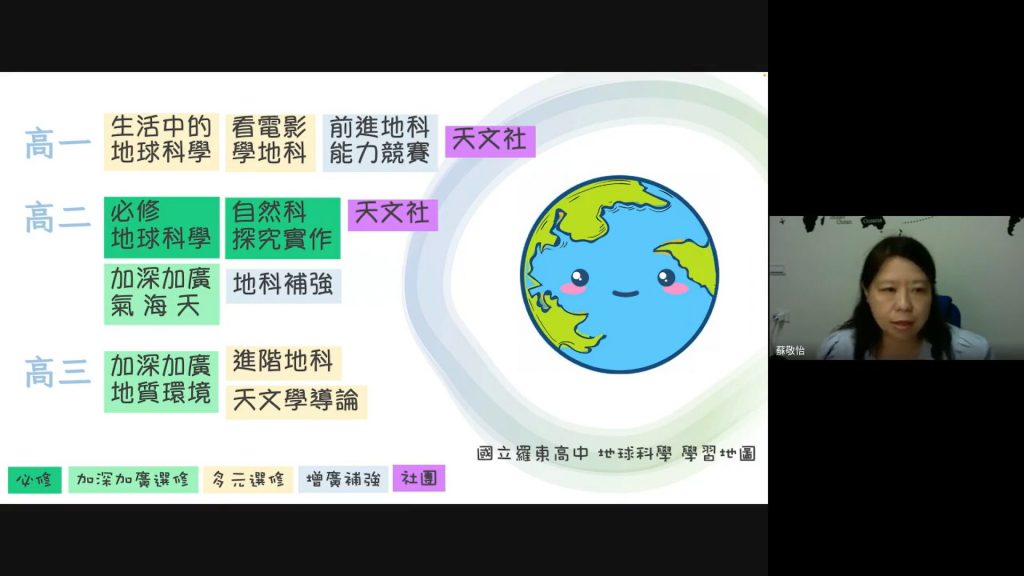 高一 生活中的地球科學 看電影學地科 前進地科能力競賽 天文社

高二 必修地球科學 自然科探究實作 天文社

加深加廣氣 海 天 地科補強

高三 加深加廣地質環境 進階地科

天文學導論

國立羅東高中 地球科學 學習地圖

必修 加深加廣選修 多元選修 增廣補強 社團

蘇敬怡